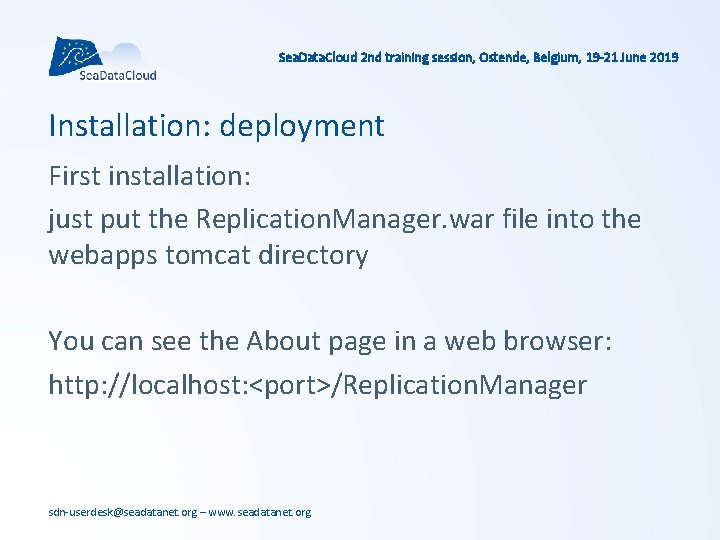 SeaDataCloud

SeaDataCloud 2nd training session, Ostende, Belgium, 19-21 June 2019

Installation: deployment

First installation:

just put the ReplicationManager.war file into the webapps tomcat directory

You can see the About page in a web browser:

http://localhost:<port>/ReplicationManager

sdn-userdesk@seadatanet.org – www.seadatanet.org